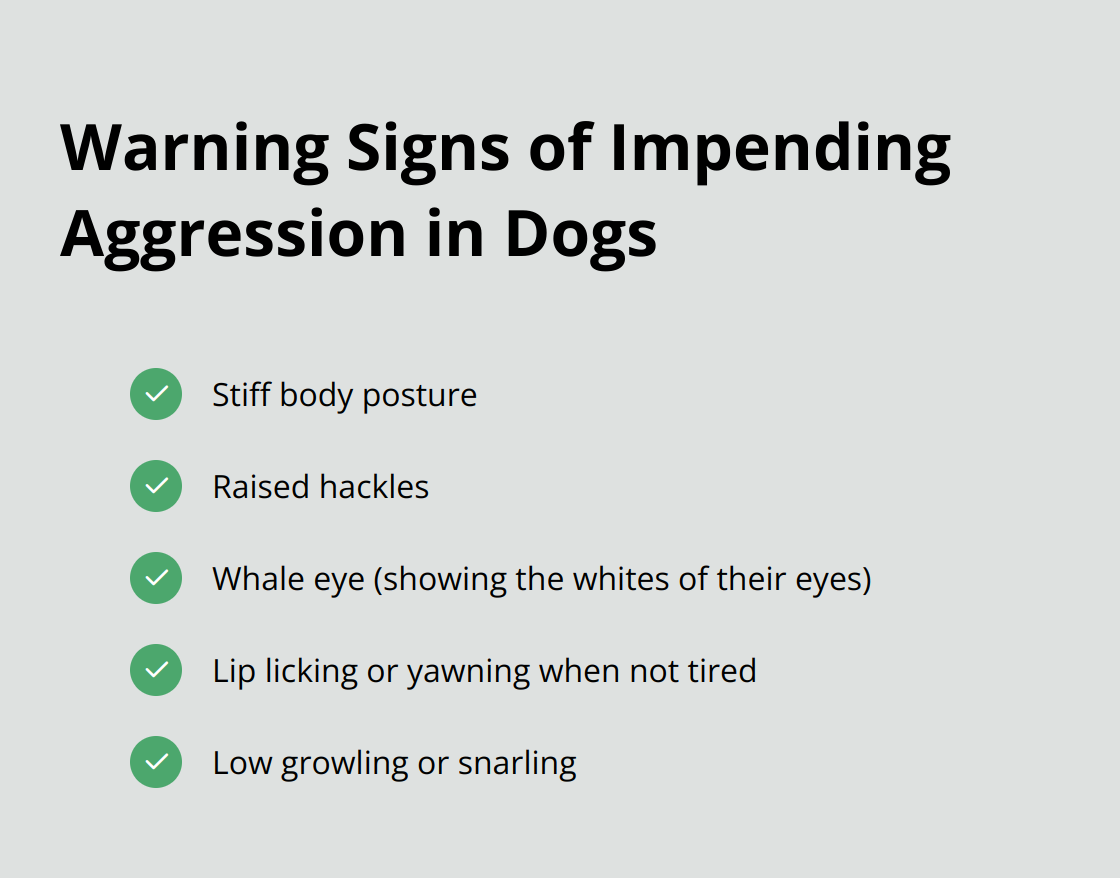 Warning Signs of Impending Aggression in Dogs

Stiff body posture

Raised hackles

Whale eye (showing the whites of their eyes)

Lip licking or yawning when not tired

Low growling or snarling